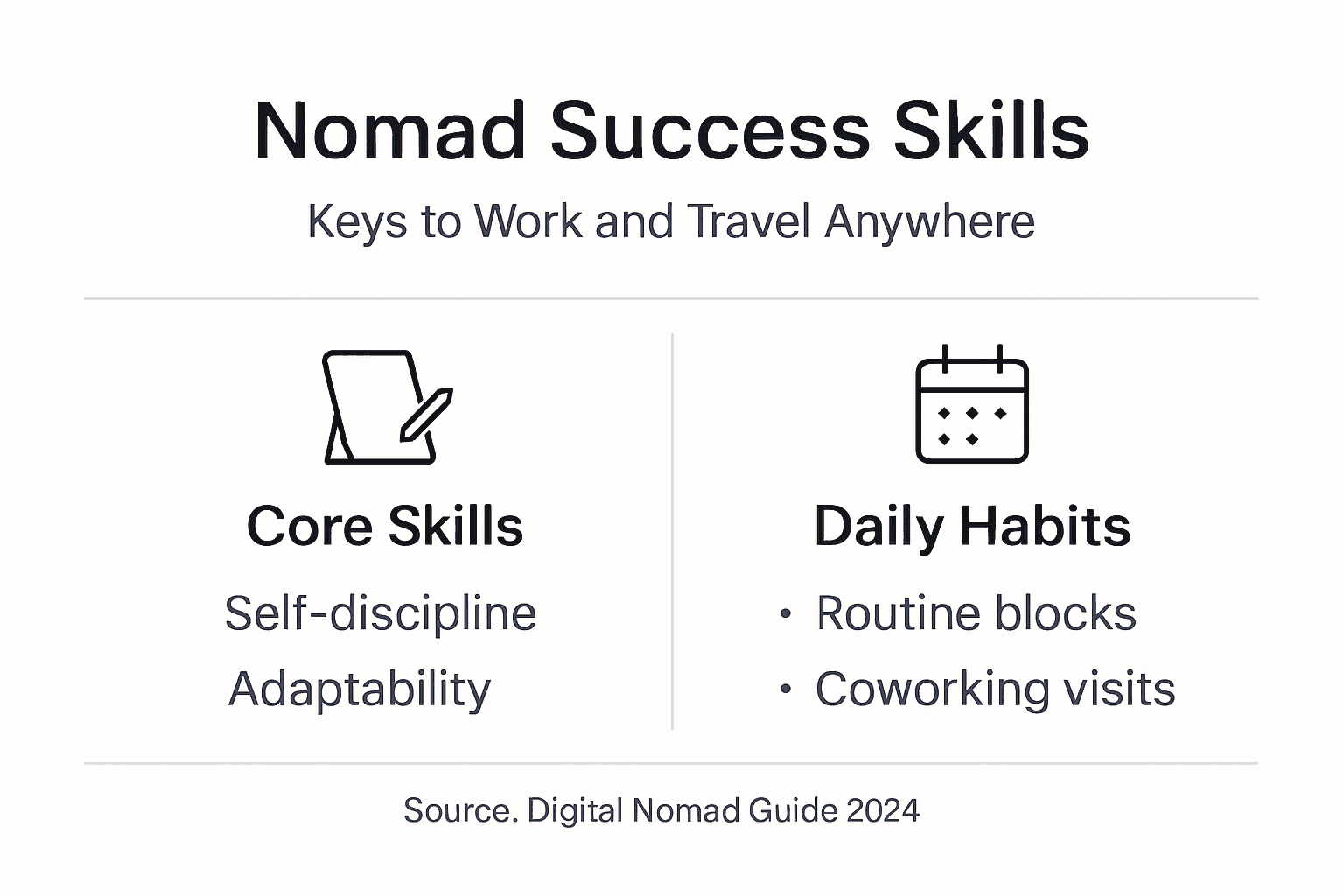 Nomad Success Skills

Keys to Work and Travel Anywhere

Core Skills

Self-discipline

Adaptability

Daily Habits

• Routine blocks

• Coworking visits

Source. Digital Nomad Guide 2024